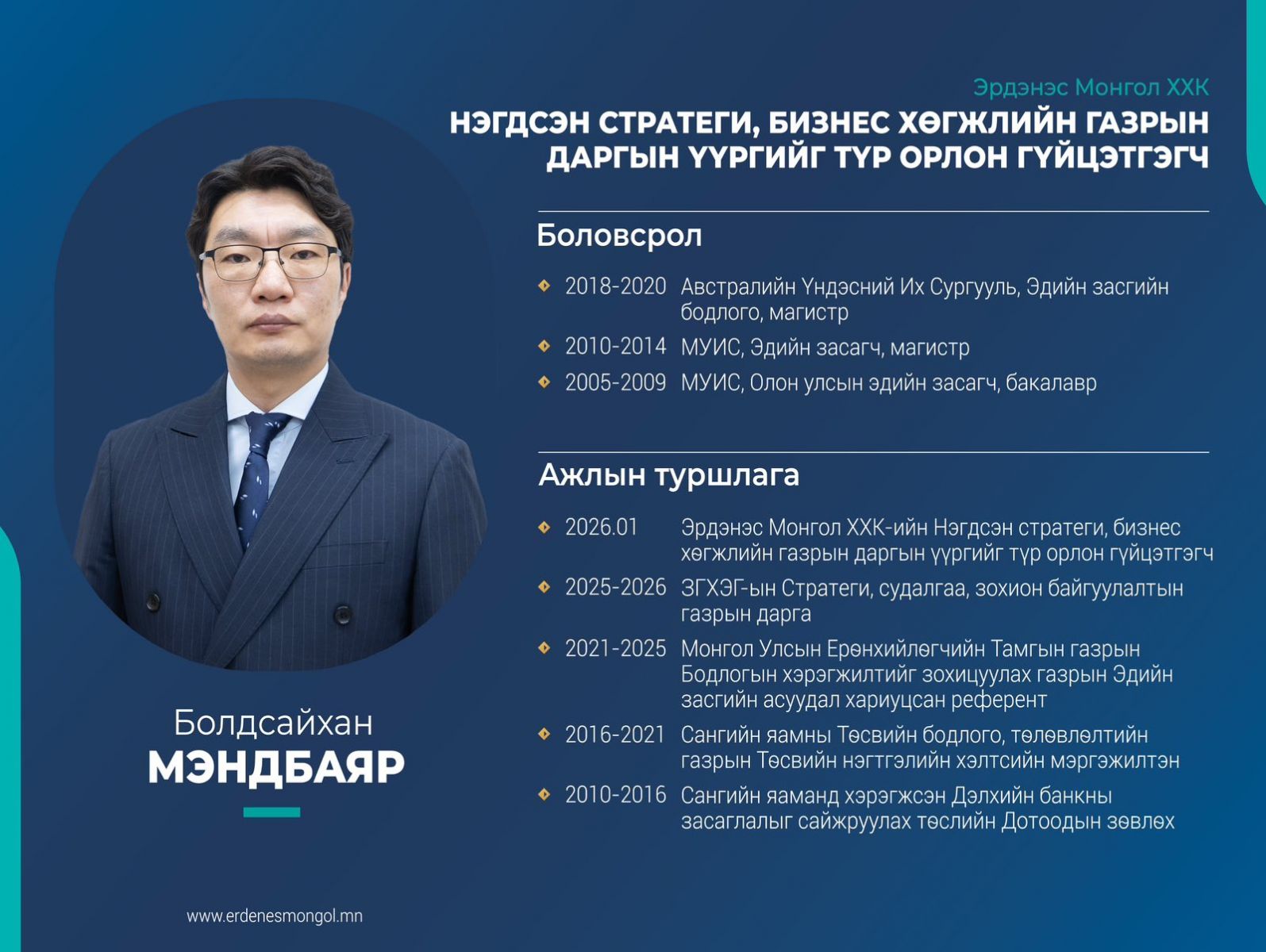 Эрдэнэс Монгол ХХК
НЭГДСЭН СТРАТЕГИ, БИЗНЕС ХӨГЖЛИЙН ГАЗРЫН ДАРГЫН ҮҮРГИЙГ ТҮР ОРЛОН ГҮЙЦЭТГЭГЧ

Боловсрол

2018-2020 Австралийн Үндэсний Их Сургууль, Эдийн засгийн бодлого, магистр
2010-2014 МУИС, Эдийн засагч, магистр
2005-2009 МУИС, Олон улсын эдийн засагч, бакалавр

Ажлын туршлага

2026.01 Эрдэнэс Монгол ХХК-ийн Нэгдсэн стратеги, бизнес хөгжлийн газрын даргын үүргийг түр орлон гүйцэтгэгч
2025-2026 ЗГХЭГ-ын Стратеги, судалгаа, зохион байгуулалтын газрын дарга
2021-2025 Монгол Улсын Ерөнхийлөгчийн Тамгын газрын Бодлогын хэрэгжилтийг зохицуулах газрын Эдийн засгийн асуудал хариуцсан референт
2016-2021 Сангийн яамны Төсвийн бодлого, төлөвлөлтийн газрын Төсвийн нэгтгэлийн хэлтсийн мэргэжилтэн
2010-2016 Сангийн яаманд хэрэгжсэн Дэлхийн банкны засаглалыг сайжруулах төслийн Дотоодын зөвлөх

Болдсайхан
МЭНДБАЯР

www.erdenesmongol.mn